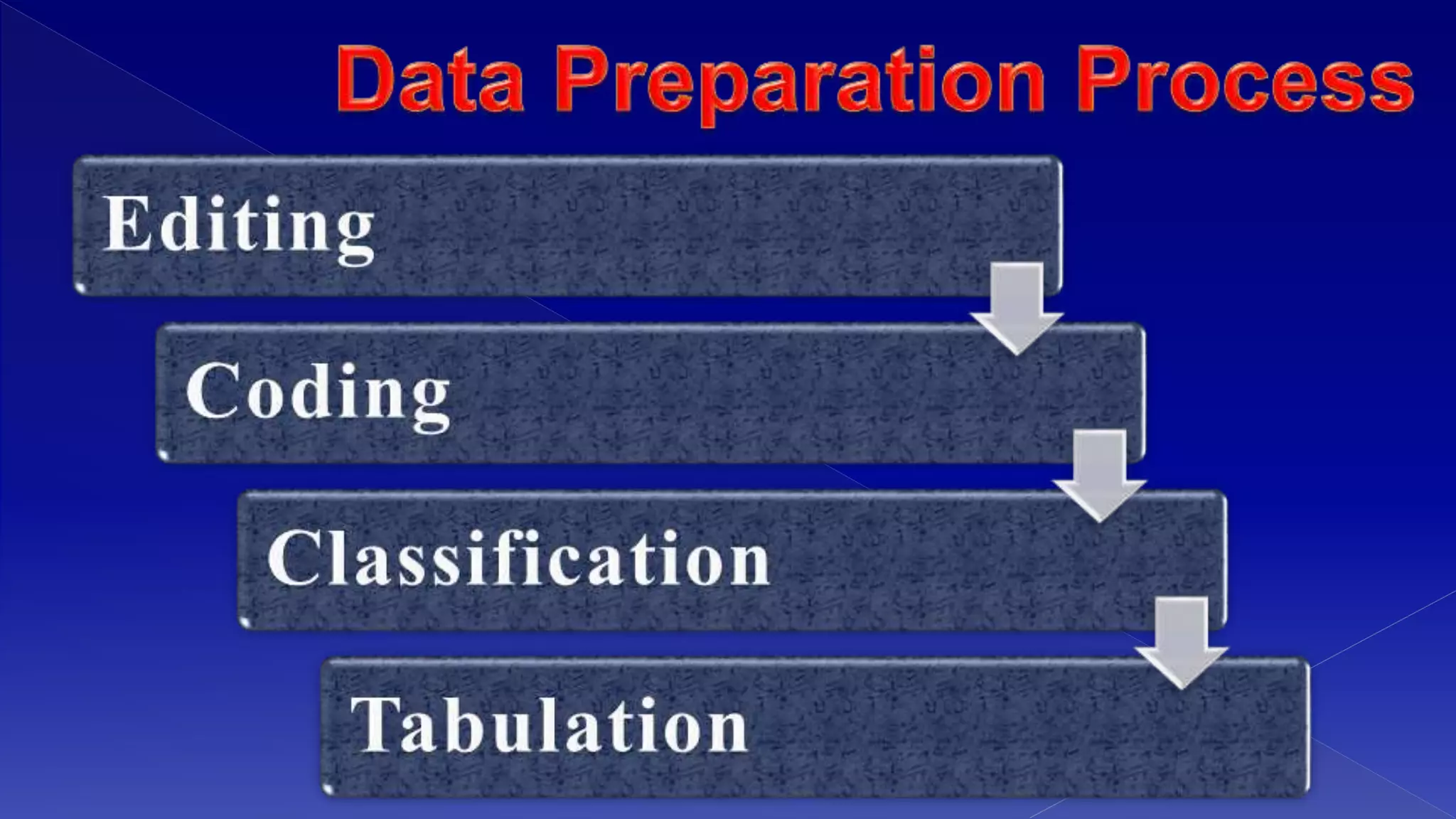 Data Preparation Process

Editing

Coding

Classification

Tabulation